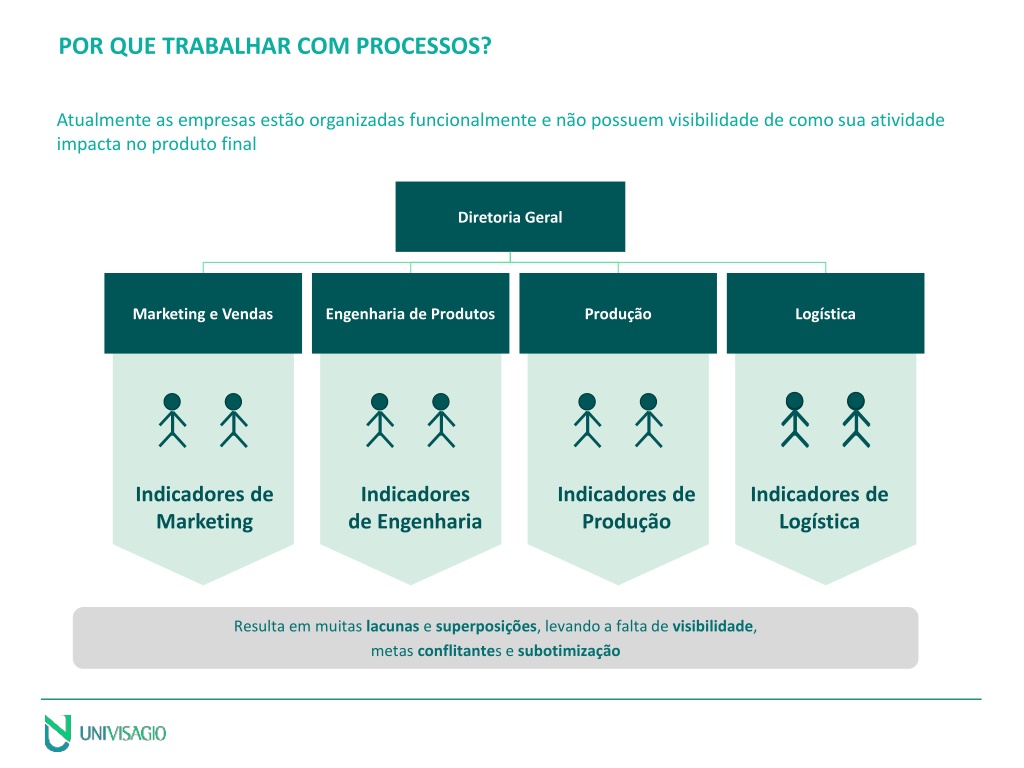 POR QUE TRABALHAR COM PROCESSOS?

Atualmente as empresas estão organizadas funcionalmente e não possuem visibilidade de como sua atividade impacta no produto final

Diretoria Geral

Marketing e Vendas

Engenharia de Produtos

Produção

Logística

Indicadores de Marketing

Indicadores de Engenharia

Indicadores de Produção

Indicadores de Logística

Resulta em muitas lacunas e superposições, levando a falta de visibilidade, metas conflitantes e subotimização

UNIVISAGIO